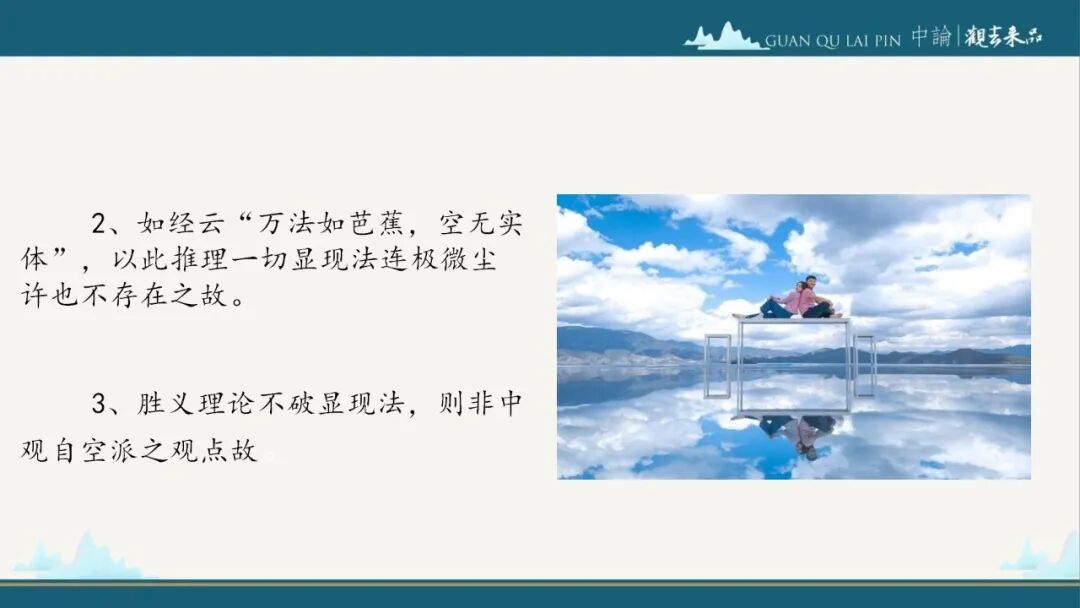 GUAN QU LAI PIN 中論 | 觀去來品

2、如经云“万法如芭蕉，空无实体”，以此推理一切显现法连极微尘许也不存在之故。

3、胜义理论不破显现法，则非中观自空派之观点故。